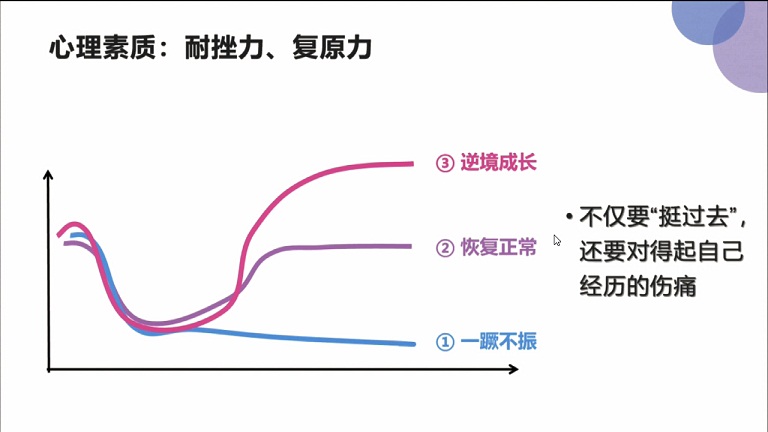 心理素质：耐挫力、复原力

③ 逆境成长

② 恢复正常

① 一蹶不振

• 不仅要“挺过去”，还要对得起自己经历的伤痛